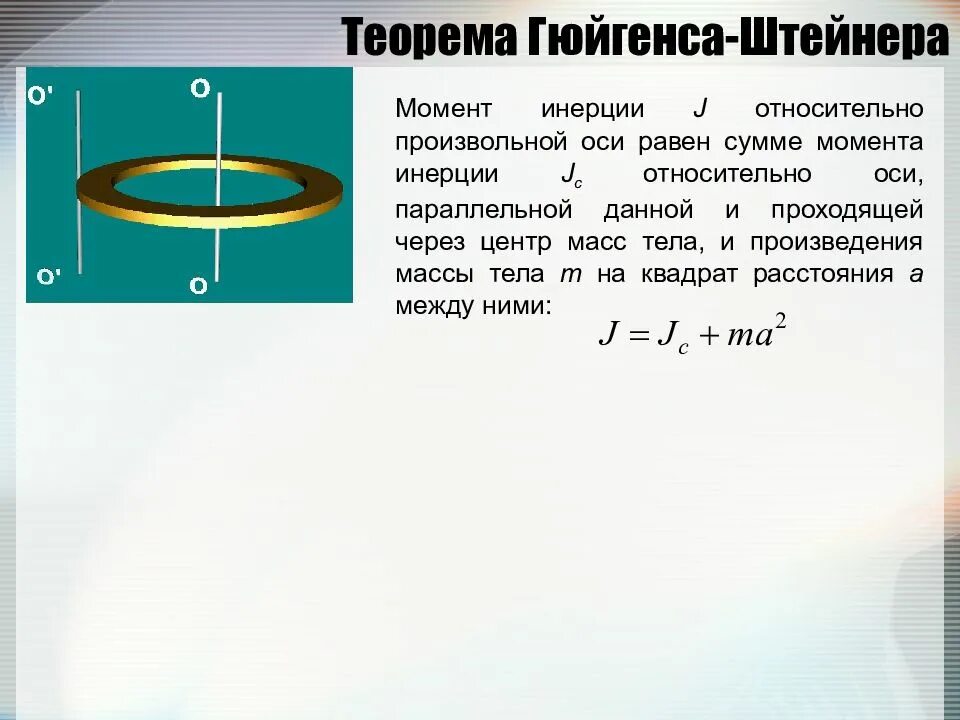 Теорема Гюйгенса-Штейнера

O'

O

O'

O

Момент инерции $J$ относительно произвольной оси равен сумме момента инерции $J_c$ относительно оси, параллельной данной и проходящей через центр масс тела, и произведения массы тела $m$ на квадрат расстояния $a$ между ними:

$J = J_c + ma^2$